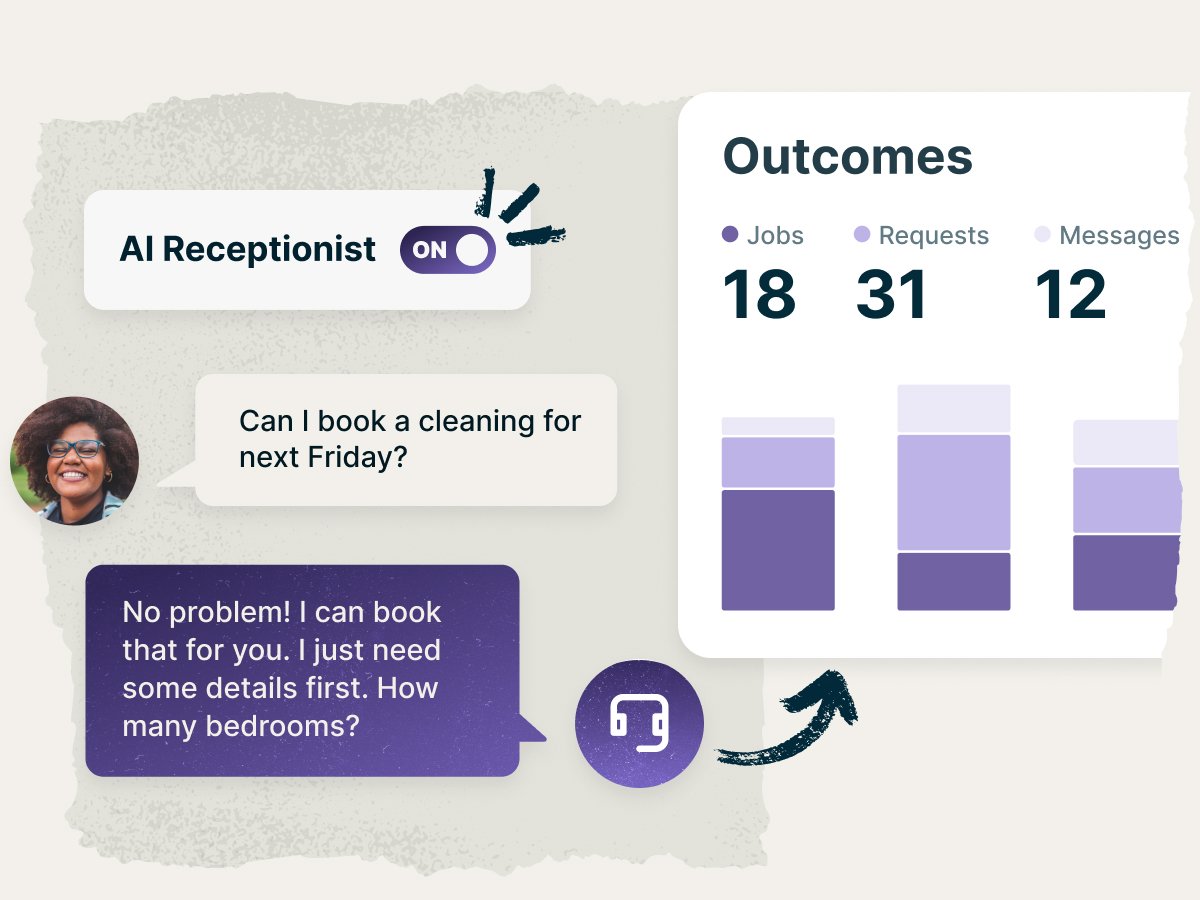 AI Receptionist ON

Can I book a cleaning for next Friday?

No problem! I can book that for you. I just need some details first. How many bedrooms?

Outcomes

Jobs 18

Requests 31

Messages 12